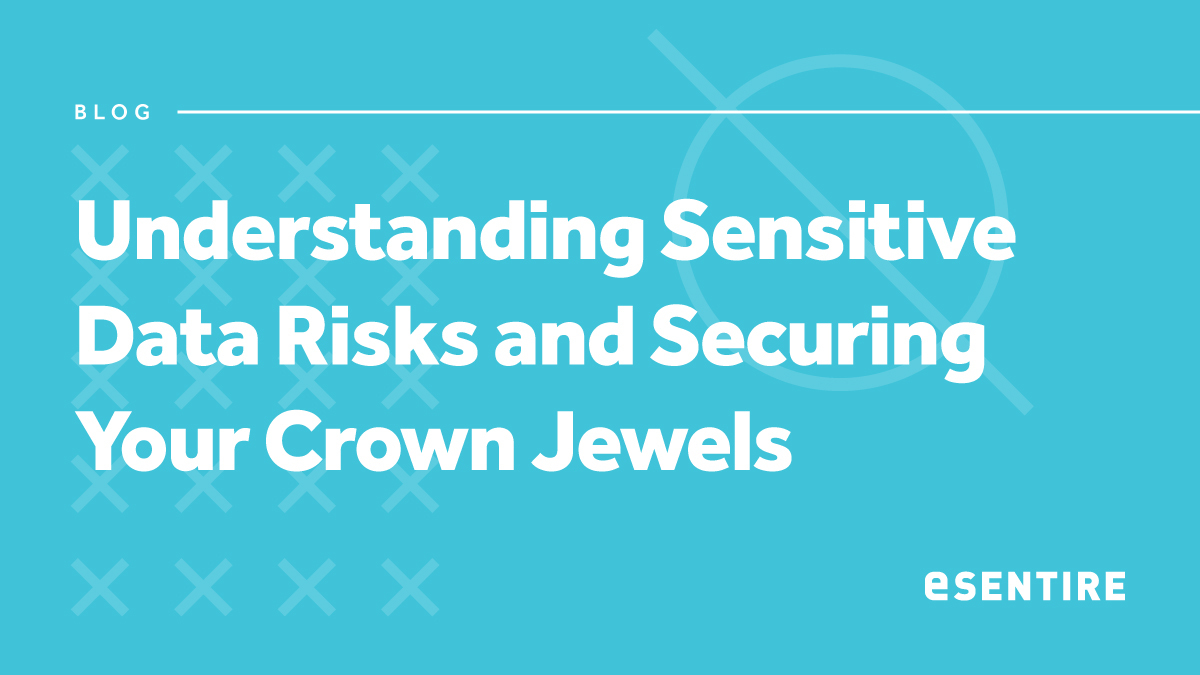 BLOG

Understanding Sensitive Data Risks and Securing Your Crown Jewels

eSENTIRE